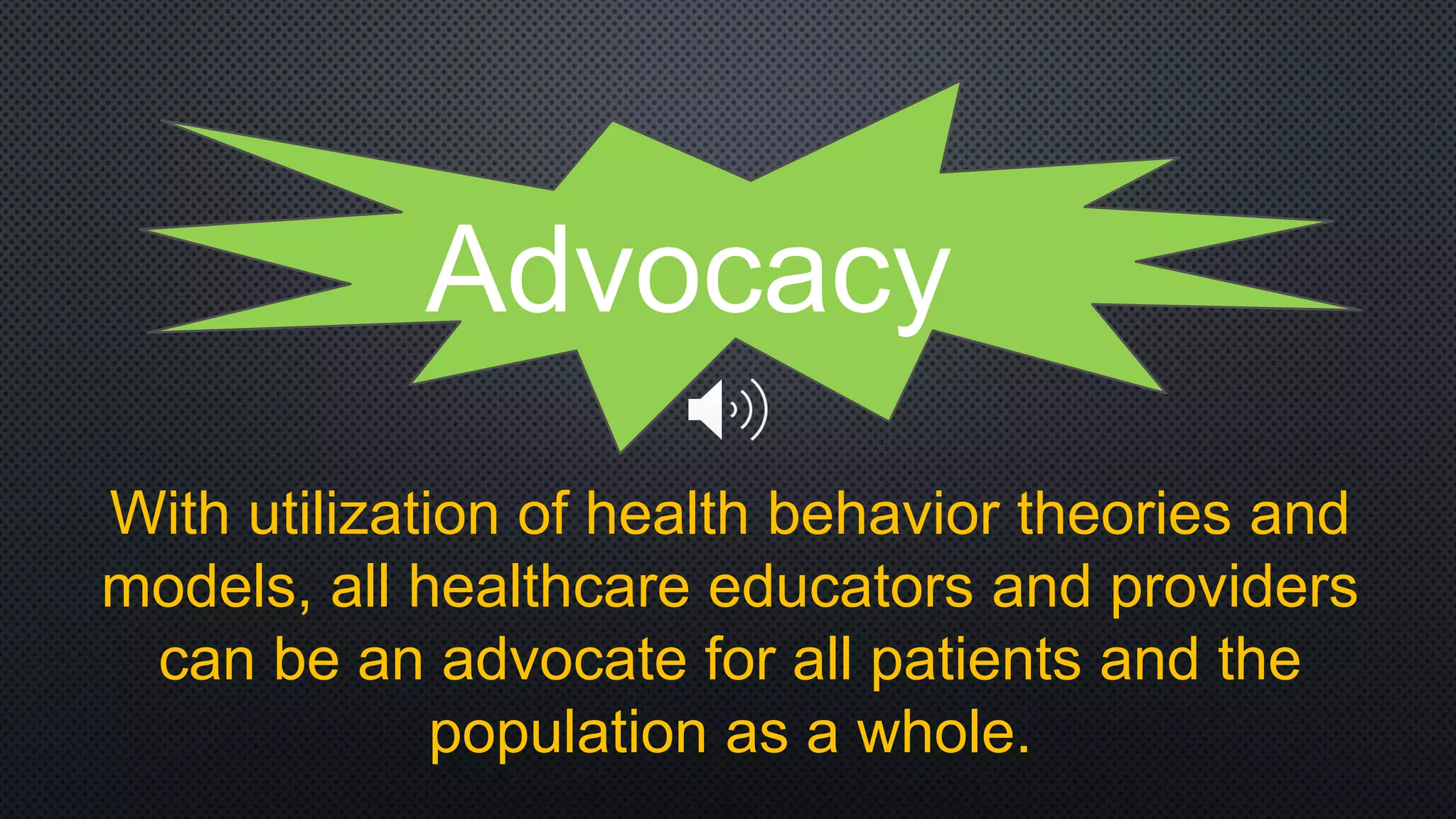 Advocacy

With utilization of health behavior theories and models, all healthcare educators and providers can be an advocate for all patients and the population as a whole.